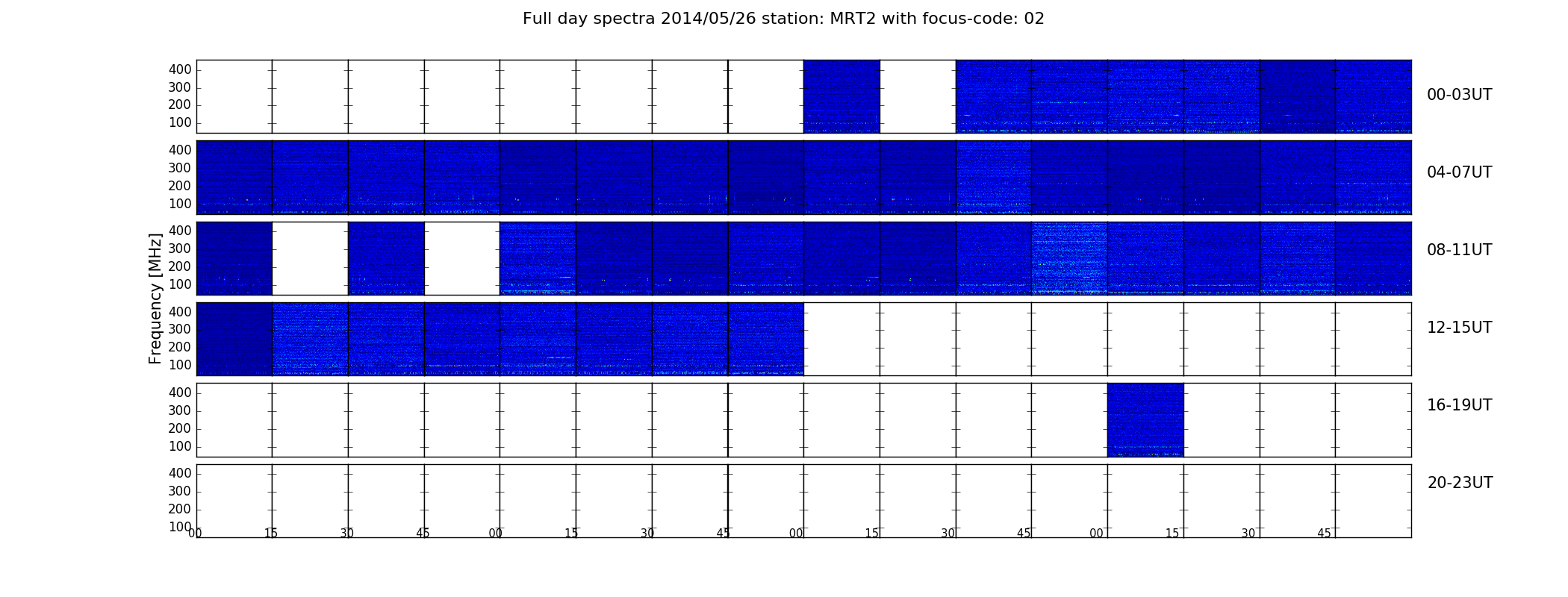 Full day spectra 2014/05/26 station: MRT2 with focus-code: 02

Frequency [MHz]

400
300
200
100
00-03UT

400
300
200
100
04-07UT

400
300
200
100
08-11UT

400
300
200
100
12-15UT

400
300
200
100
16-19UT

400
300
200
100
20-23UT

00 15 30 45 00 15 30 45 00 15 30 45 00 15 30 45